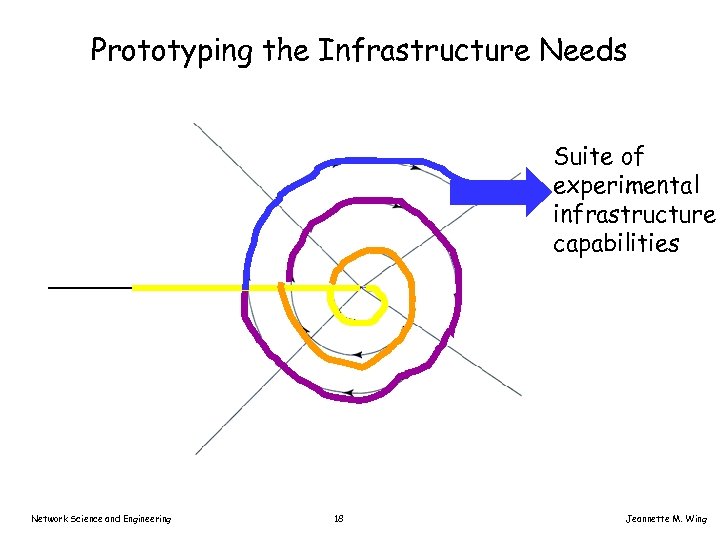 Prototyping the Infrastructure Needs

Suite of experimental infrastructure capabilities

Network Science and Engineering

18

Jeannette M. Wing